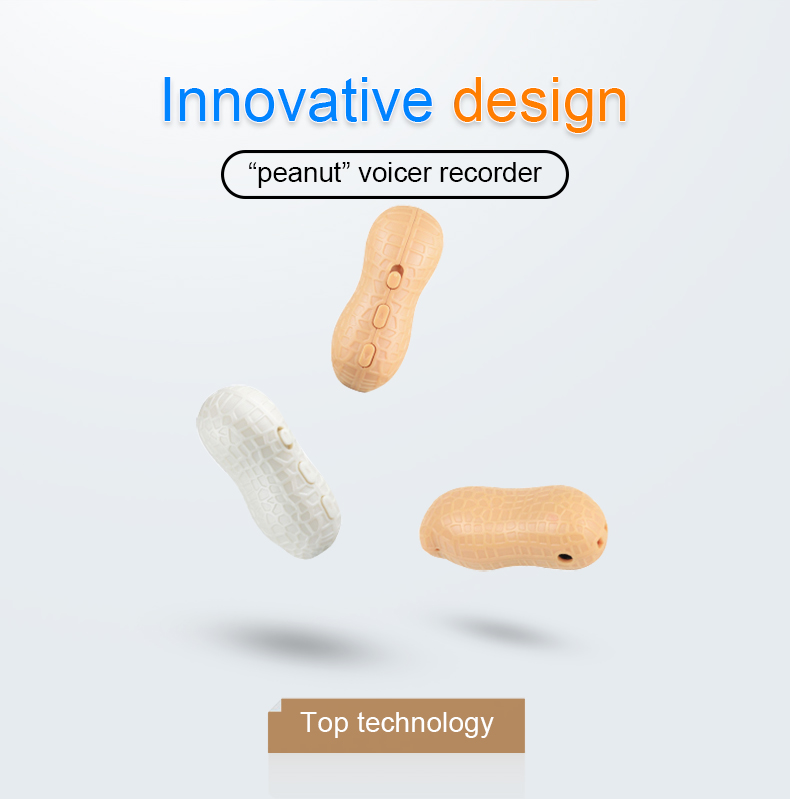 Innovative design

“peanut” voicer recorder

Top technology